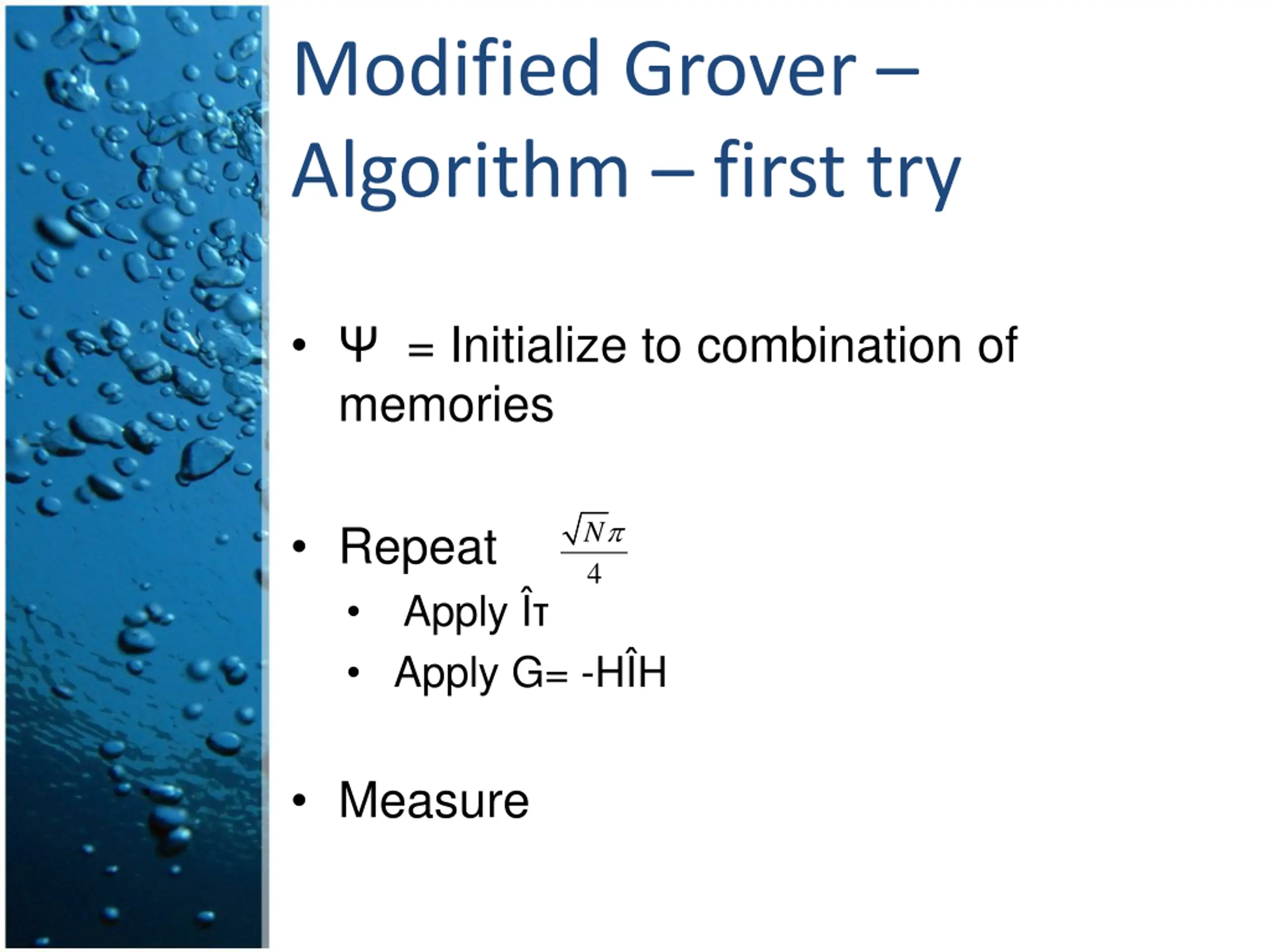 Modified Grover – Algorithm – first try

• Ψ = Initialize to combination of memories

• Repeat $\frac{\sqrt{N}\pi}{4}$
  • Apply Îτ
  • Apply G= -HÎH

• Measure